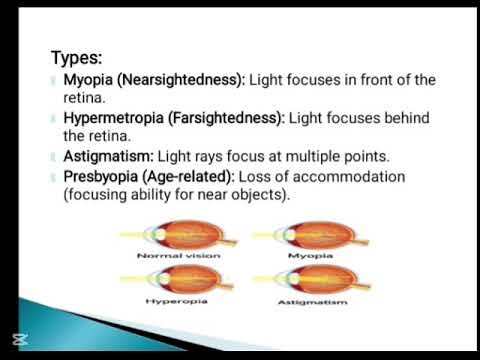 Types:

Myopia (Nearsightedness): Light focuses in front of the retina.

Hypermetropia (Farsightedness): Light focuses behind the retina.

Astigmatism: Light rays focus at multiple points.

Presbyopia (Age-related): Loss of accommodation (focusing ability for near objects).

Normal vision

Myopia

Hyperopia

Astigmatism